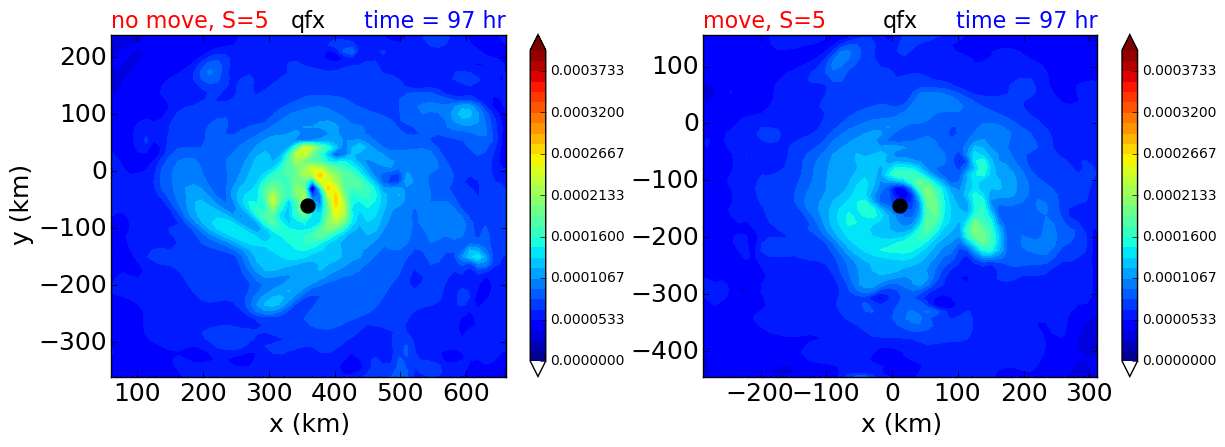 no move, S=5 qfx time = 97 hr

200
100
0
−100
−200
−300
y (km)
100 200 300 400 500 600
x (km)

0.0003733
0.0003200
0.0002667
0.0002133
0.0001600
0.0001067
0.0000533
0.0000000

move, S=5 qfx time = 97 hr

100
0
−100
−200
−300
−400
−200 −100 0 100 200 300
x (km)

0.0003733
0.0003200
0.0002667
0.0002133
0.0001600
0.0001067
0.0000533
0.0000000